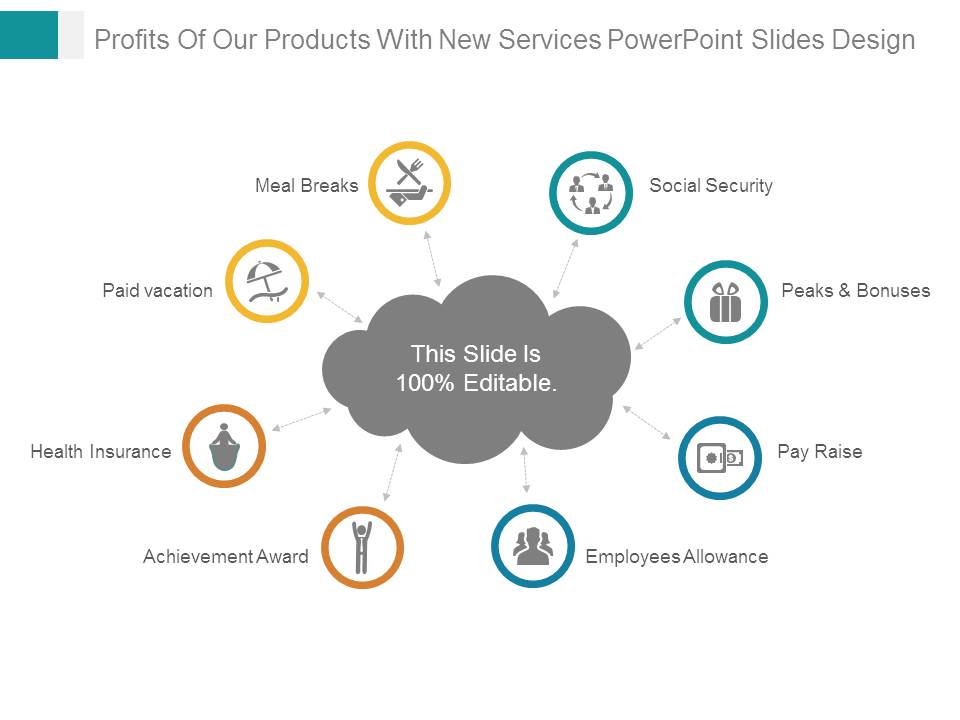 Profits Of Our Products With New Services PowerPoint Slides Design

Meal Breaks

Social Security

Paid vacation

Peaks & Bonuses

This Slide Is 100% Editable.

Health Insurance

Pay Raise

Achievement Award

Employees Allowance